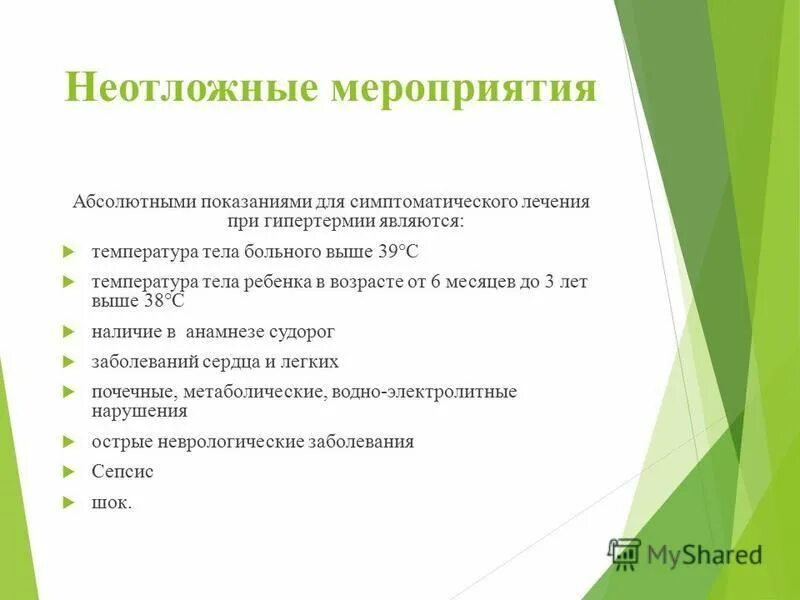 Неотложные мероприятия

Абсолютными показаниями для симптоматического лечения при гипертермии являются:

температура тела больного выше 39°С

температура тела ребенка в возрасте от 6 месяцев до 3 лет выше 38°С

наличие в анамнезе судорог

заболеваний сердца и легких

почечные, метаболические, водно-электролитные нарушения

острые неврологические заболевания

Сепсис

шок.

MyShared